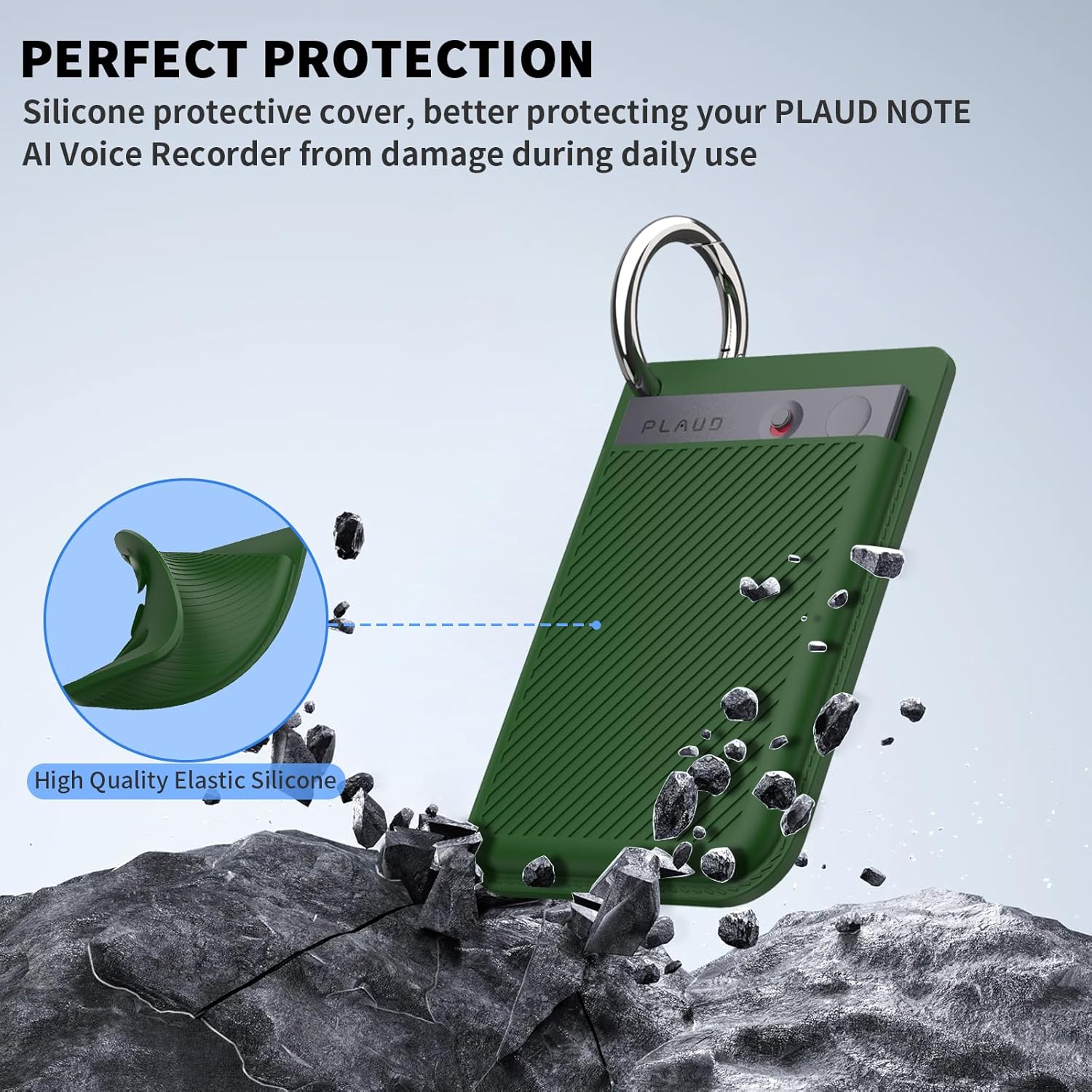 PERFECT PROTECTION

Silicone protective cover, better protecting your PLAUD NOTE AI Voice Recorder from damage during daily use

PLAUD

High Quality Elastic Silicone